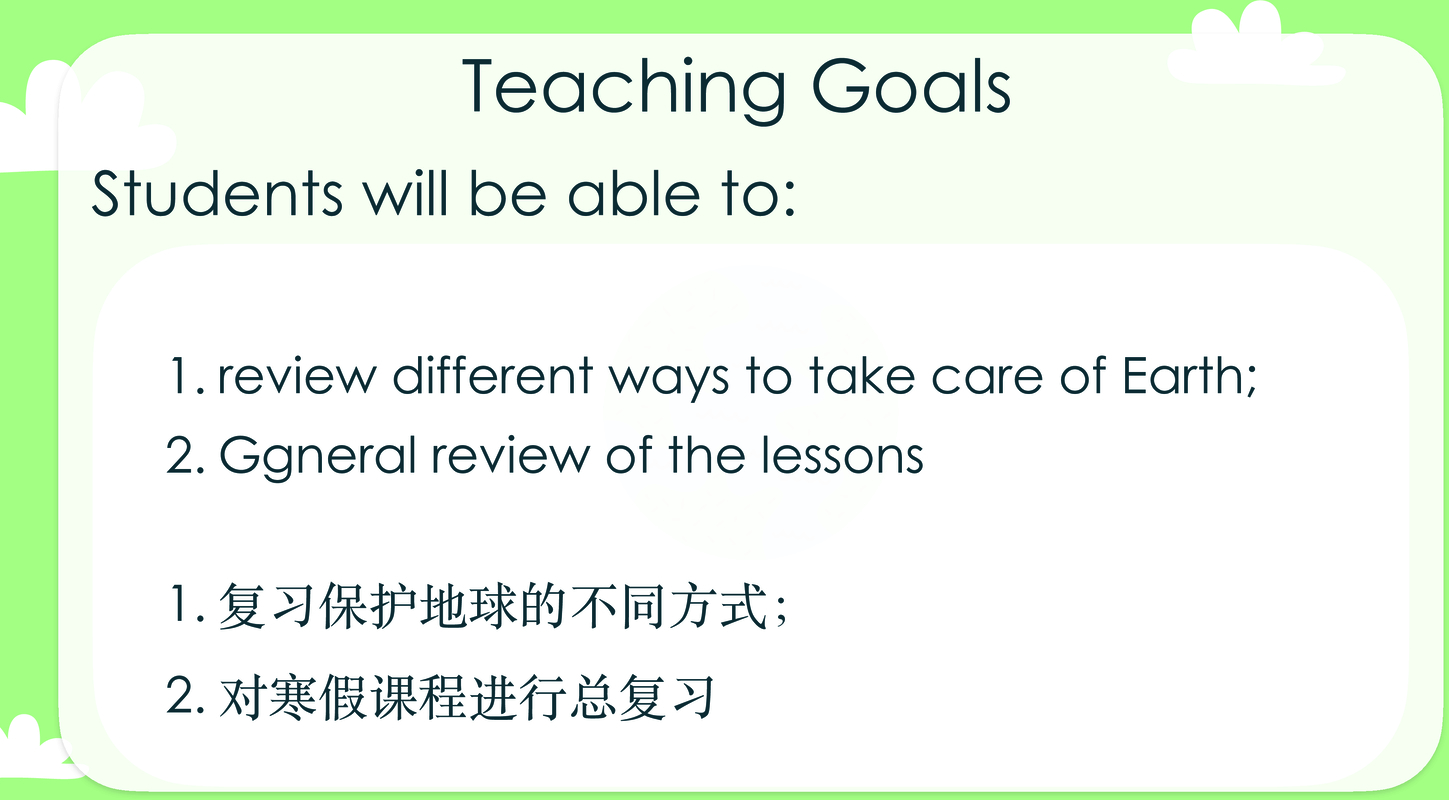 Teaching Goals

Students will be able to:

1. review different ways to take care of Earth;

2. Ggneral review of the lessons

1. 复习保护地球的不同方式；

2. 对寒假课程进行总复习